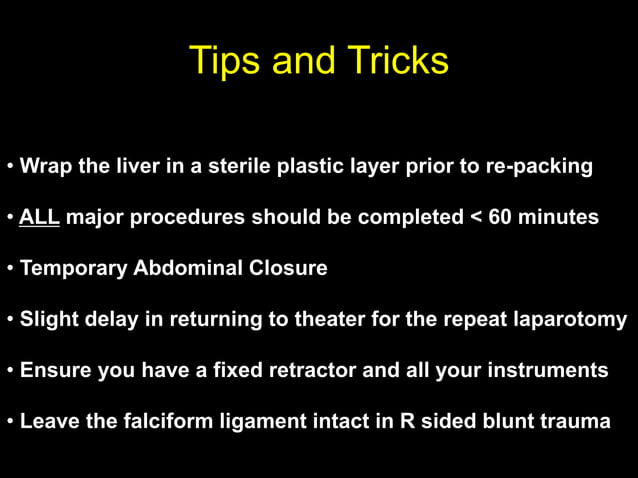 Tips and Tricks

• Wrap the liver in a sterile plastic layer prior to re-packing

• ALL major procedures should be completed < 60 minutes

• Temporary Abdominal Closure

• Slight delay in returning to theater for the repeat laparotomy

• Ensure you have a fixed retractor and all your instruments

• Leave the falciform ligament intact in R sided blunt trauma